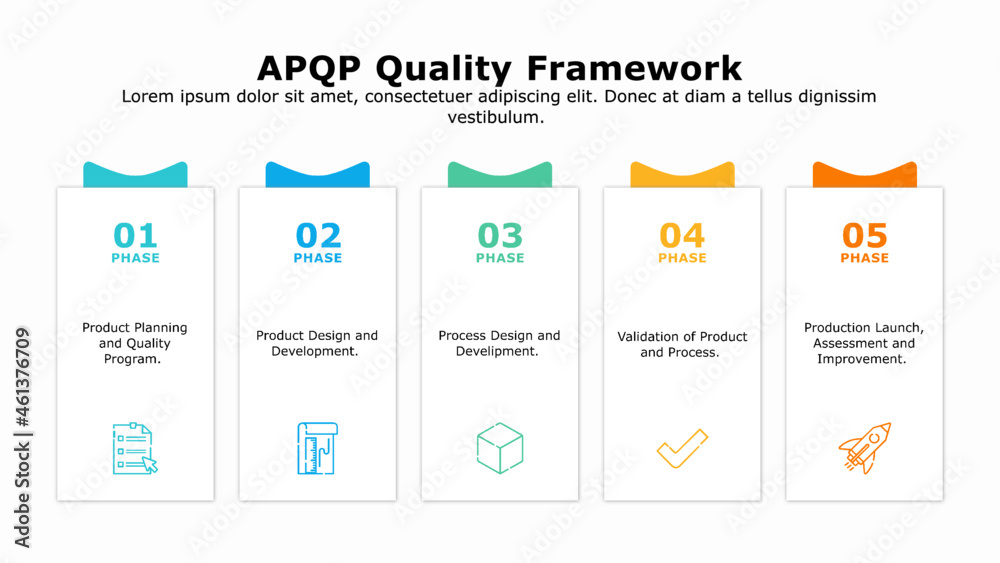 APQP Quality Framework

Lorem ipsum dolor sit amet, consectetuer adipiscing elit. Donec at diam a tellus dignissim vestibulum.

01
PHASE
Product Planning and Quality Program.

02
PHASE
Product Design and Development.

03
PHASE
Process Design and Develipment.

04
PHASE
Validation of Product and Process.

05
PHASE
Production Launch, Assessment and Improvement.

Adobe Stock | #461376709